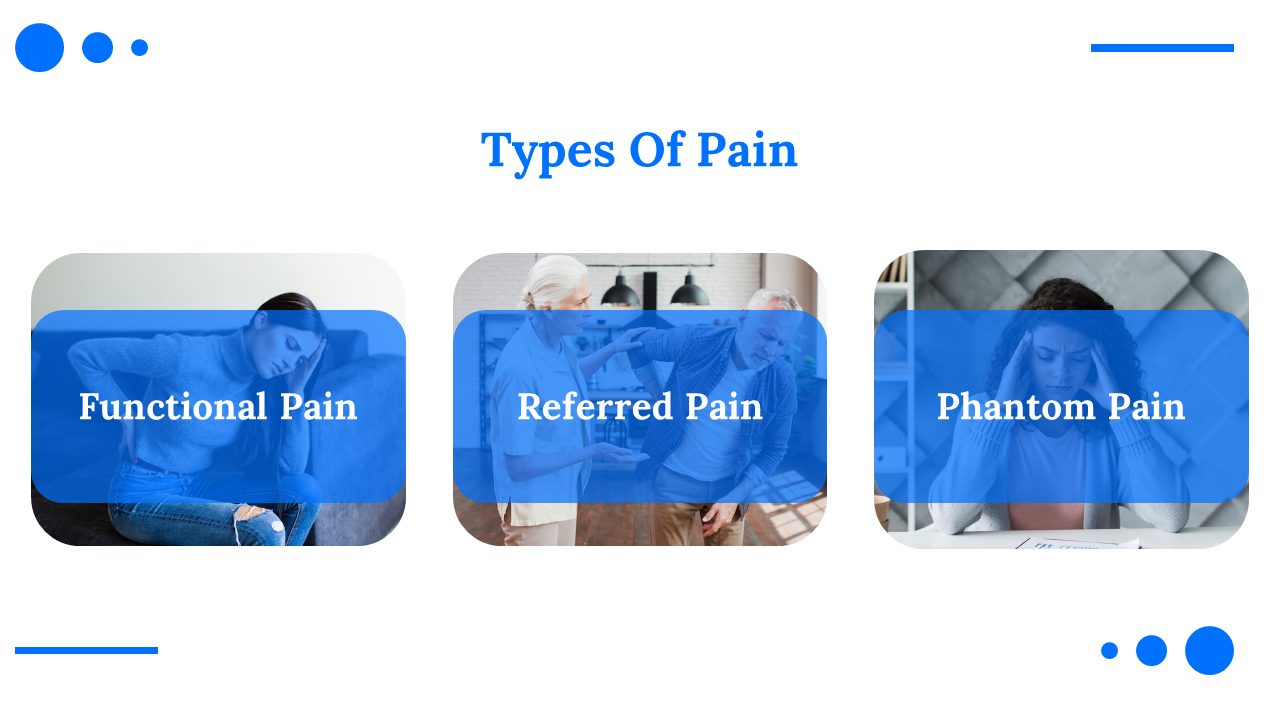 Types Of Pain

Functional Pain

Referred Pain

Phantom Pain